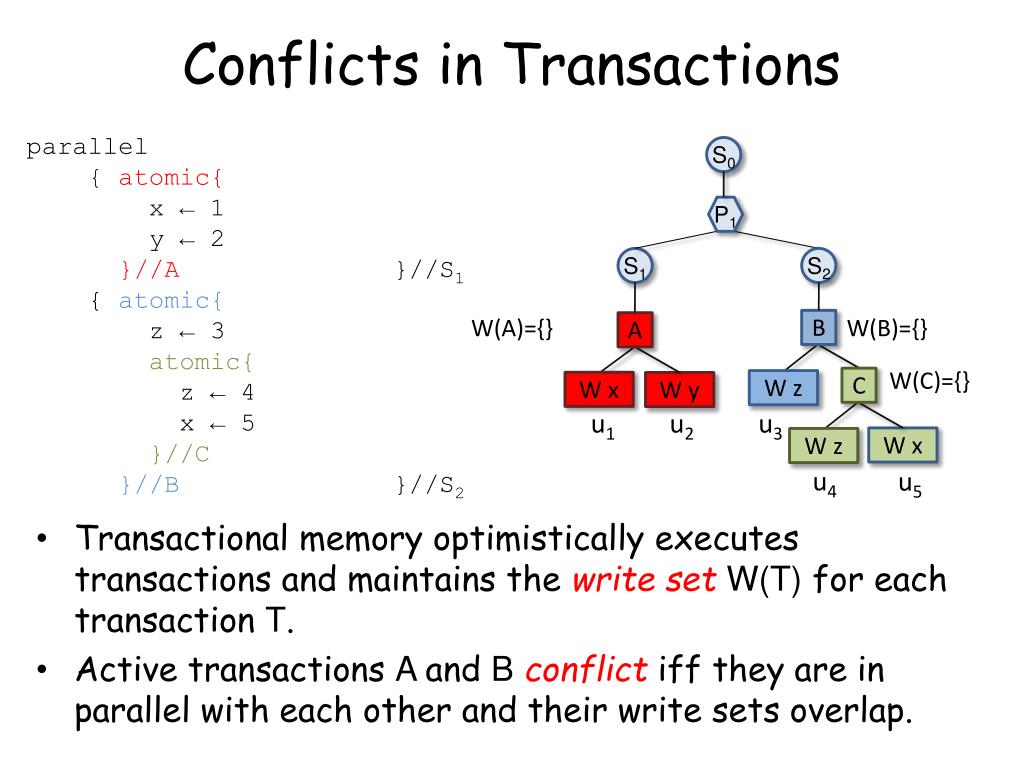 Conflicts in Transactions

parallel
{ atomic{
x ← 1
y ← 2
}//A }//$S_1$
{ atomic{
z ← 3
atomic{
z ← 4
x ← 5
}//C
}//B }//$S_2$

$S_0$
$P_1$
$S_1$
$S_2$
W(A)={}
A
B
W(B)={}
W x
W y
W z
C
W(C)={}
$u_1$
$u_2$
$u_3$
W z
W x
$u_4$
$u_5$

• Transactional memory optimistically executes transactions and maintains the write set W(T) for each transaction T.

• Active transactions A and B conflict iff they are in parallel with each other and their write sets overlap.